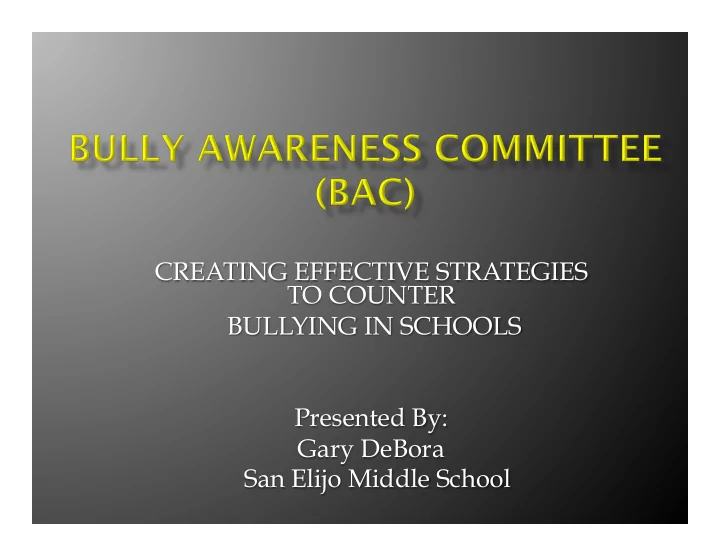 BULLY AWARENESS COMMITTEE (BAC)

CREATING EFFECTIVE STRATEGIES TO COUNTER
BULLYING IN SCHOOLS

Presented By:
Gary DeBora
San Elijo Middle School